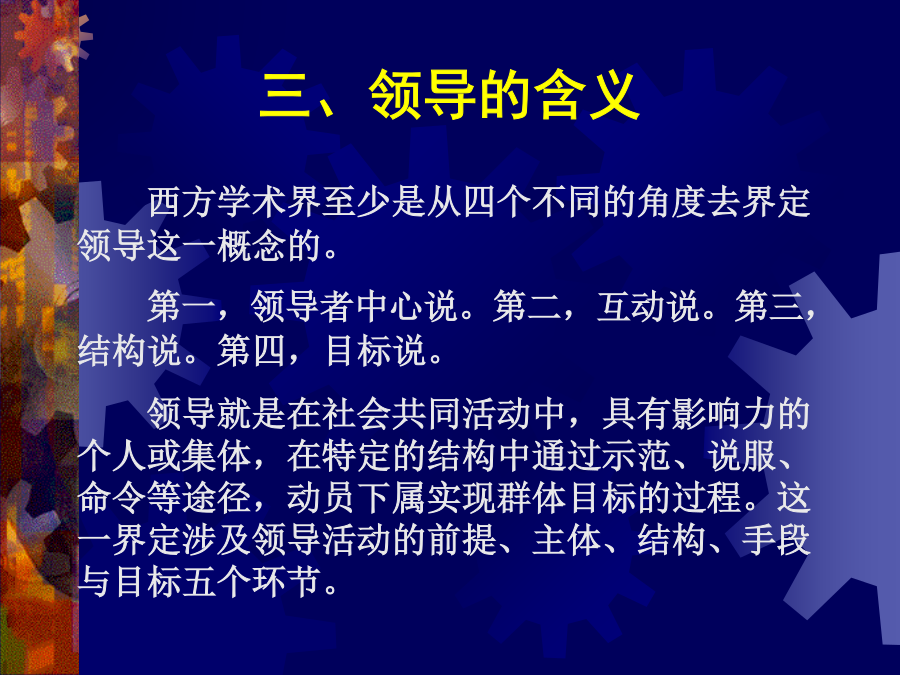 三、领导的含义

西方学术界至少是从四个不同的角度去界定领导这一概念的。

第一，领导者中心说。第二，互动说。第三，结构说。第四，目标说。

领导就是在社会共同活动中，具有影响力的个人或集体，在特定的结构中通过示范、说服、命令等途径，动员下属实现群体目标的过程。这一界定涉及领导活动的前提、主体、结构、手段与目标五个环节。